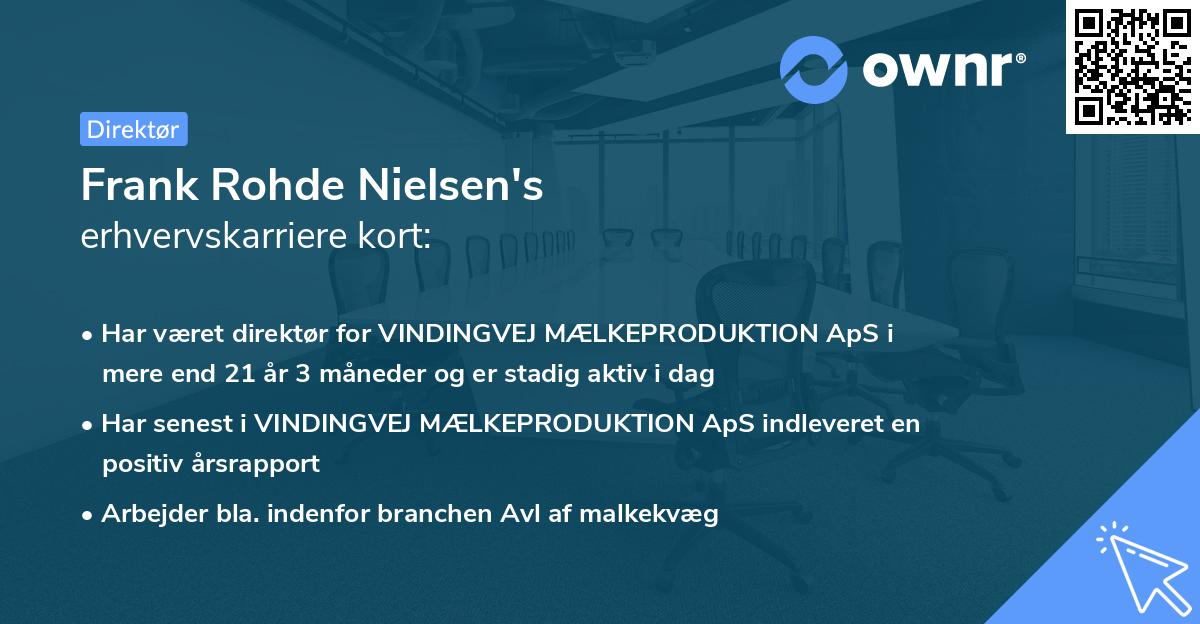 ownr®

Direktør

Frank Rohde Nielsen's
erhvervskarriere kort:

• Har været direktør for VINDINGVEJ MÆLKEPRODUKTION ApS i mere end 21 år 3 måneder og er stadig aktiv i dag

• Har senest i VINDINGVEJ MÆLKEPRODUKTION ApS indleveret en positiv årsrapport

• Arbejder bla. indenfor branchen Avl af malkekvæg